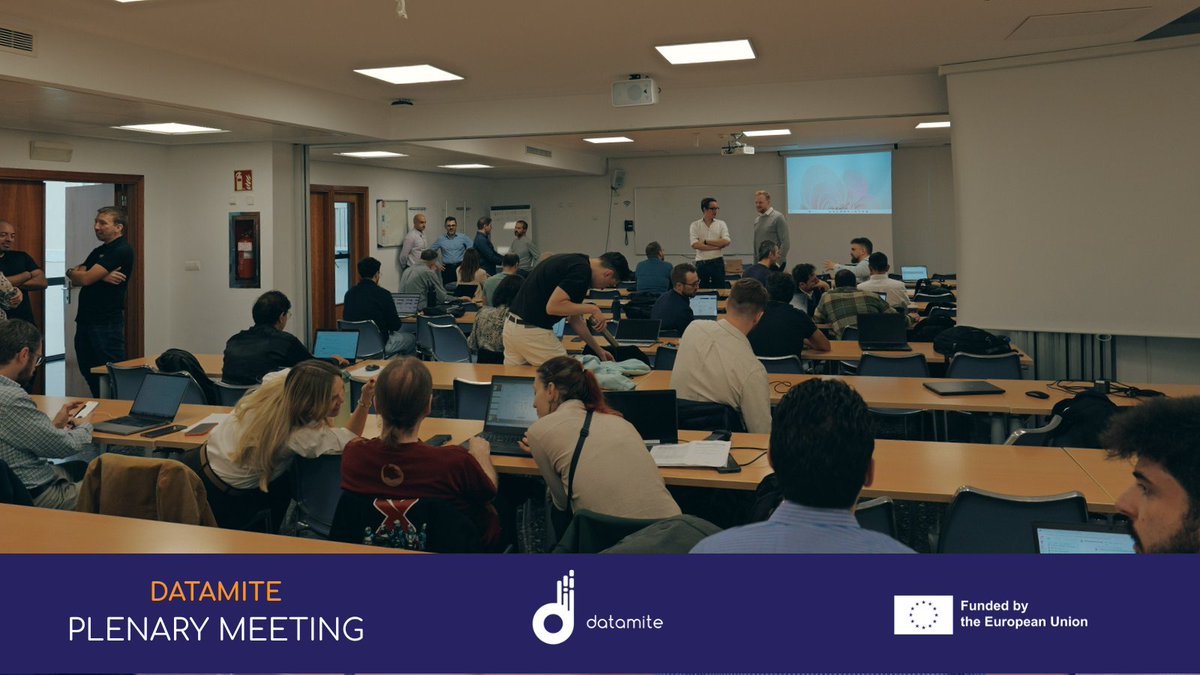 DATAMITE
PLENARY MEETING

datamite

Funded by the European Union